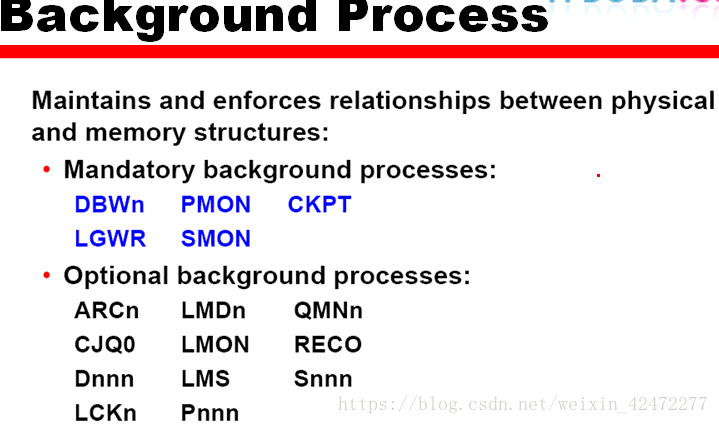 Background Process

Maintains and enforces relationships between physical and memory structures:

• Mandatory background processes:

DBWn PMON CKPT
LGWR SMON

• Optional background processes:

ARCn LMDn QMNn
CJQ0 LMON RECO
Dnnn LMS Snnn
LCKn Pnnn

https://blog.csdn.net/weixin_42472277